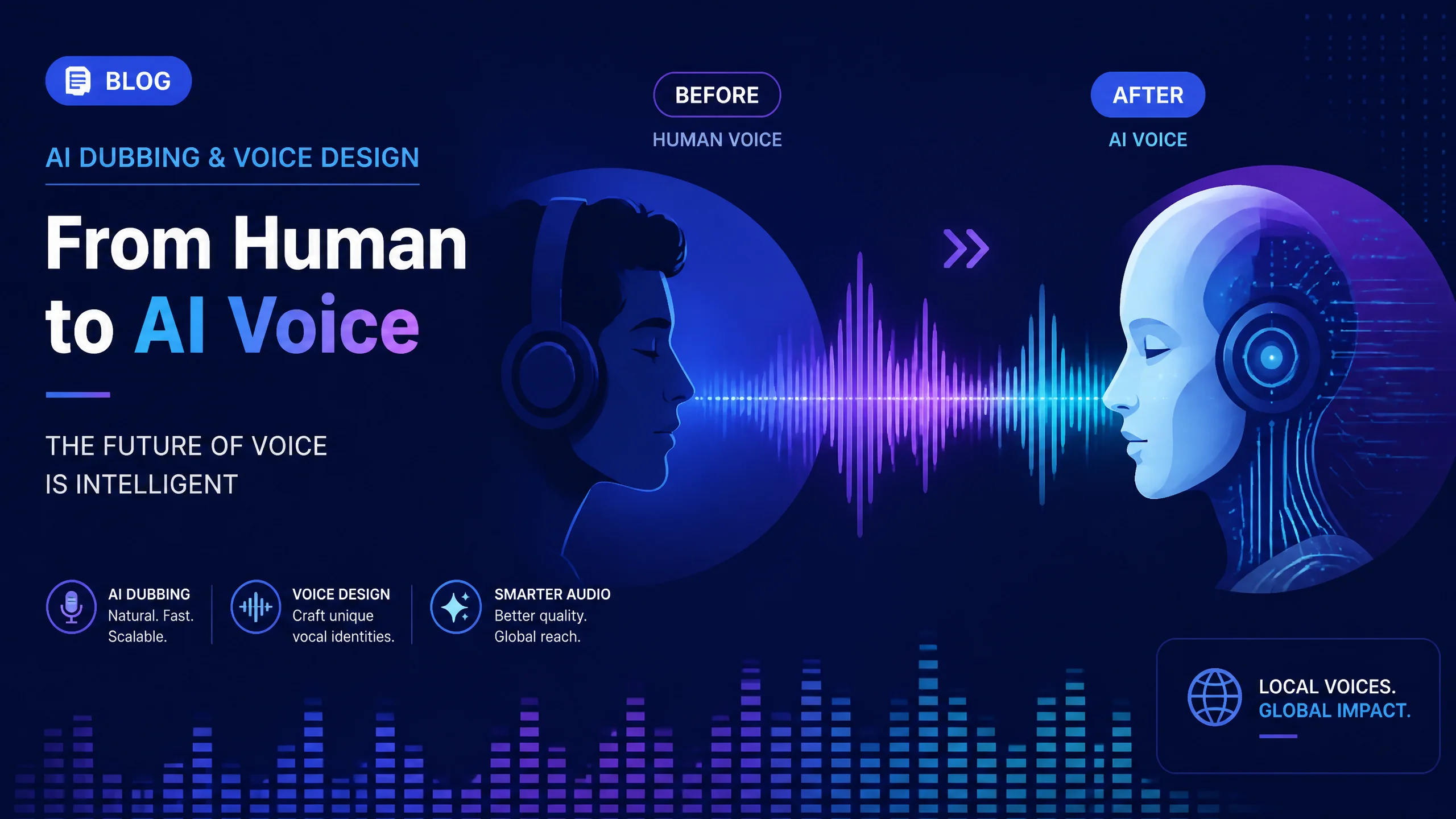 BLOG

AI DUBBING & VOICE DESIGN

From Human to AI Voice

THE FUTURE OF VOICE IS INTELLIGENT

BEFORE
HUMAN VOICE

AFTER
AI VOICE

AI DUBBING
Natural. Fast. Scalable.

VOICE DESIGN
Craft unique vocal identities.

SMARTER AUDIO
Better quality. Global reach.

LOCAL VOICES.
GLOBAL IMPACT.